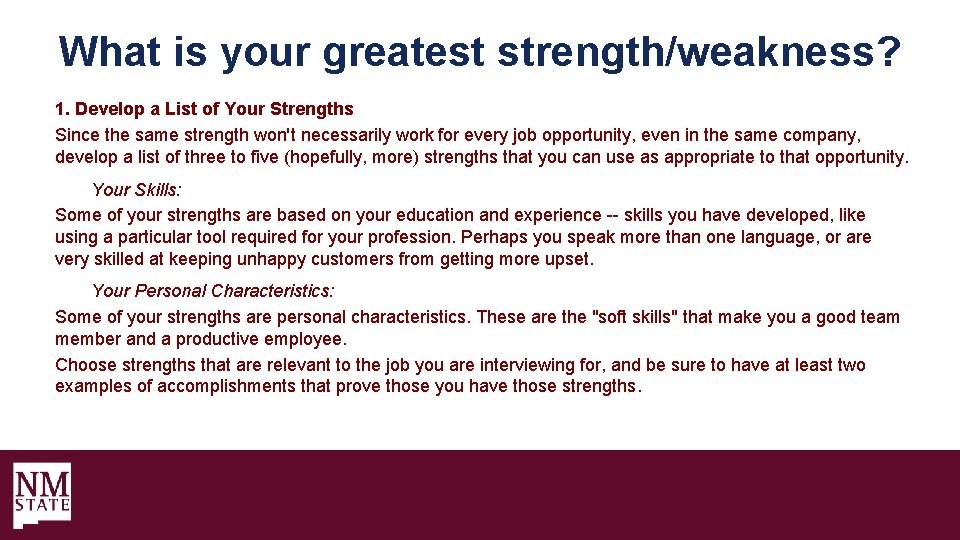 What is your greatest strength/weakness?

1. Develop a List of Your Strengths

Since the same strength won't necessarily work for every job opportunity, even in the same company, develop a list of three to five (hopefully, more) strengths that you can use as appropriate to that opportunity.

Your Skills:

Some of your strengths are based on your education and experience -- skills you have developed, like using a particular tool required for your profession. Perhaps you speak more than one language, or are very skilled at keeping unhappy customers from getting more upset.

Your Personal Characteristics:

Some of your strengths are personal characteristics. These are the "soft skills" that make you a good team member and a productive employee.

Choose strengths that are relevant to the job you are interviewing for, and be sure to have at least two examples of accomplishments that prove those you have those strengths.

NM STATE